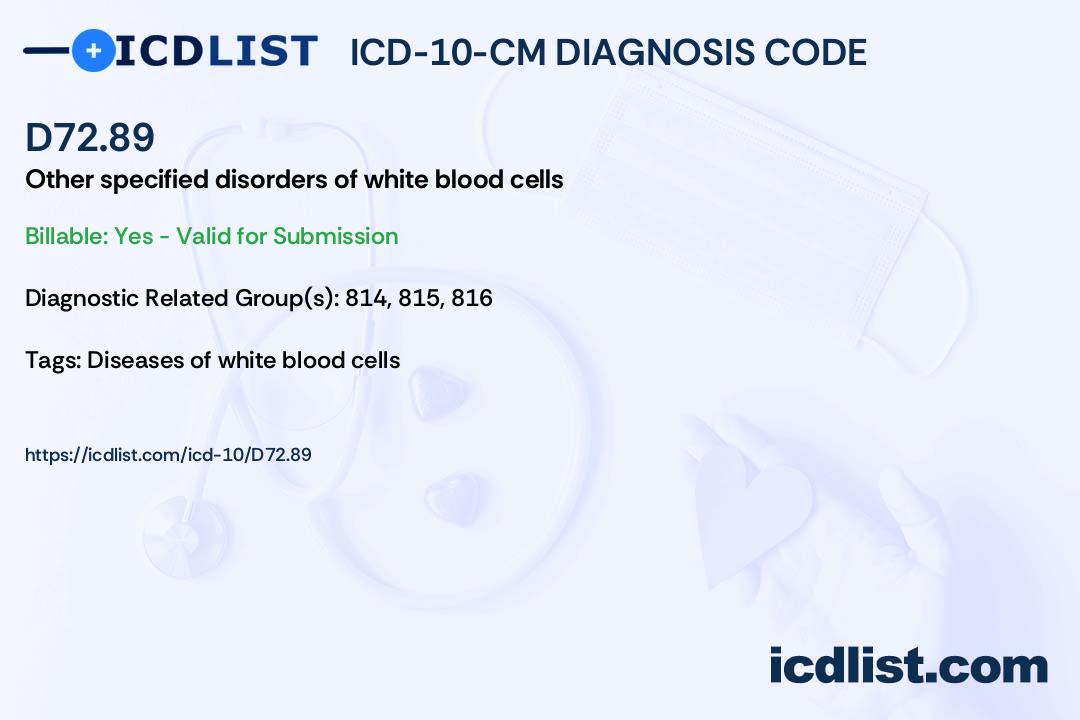 ICDLIST ICD-10-CM DIAGNOSIS CODE

D72.89

Other specified disorders of white blood cells

Billable: Yes - Valid for Submission

Diagnostic Related Group(s): 814, 815, 816

Tags: Diseases of white blood cells

https://icdlist.com/icd-10/D72.89

icdlist.com